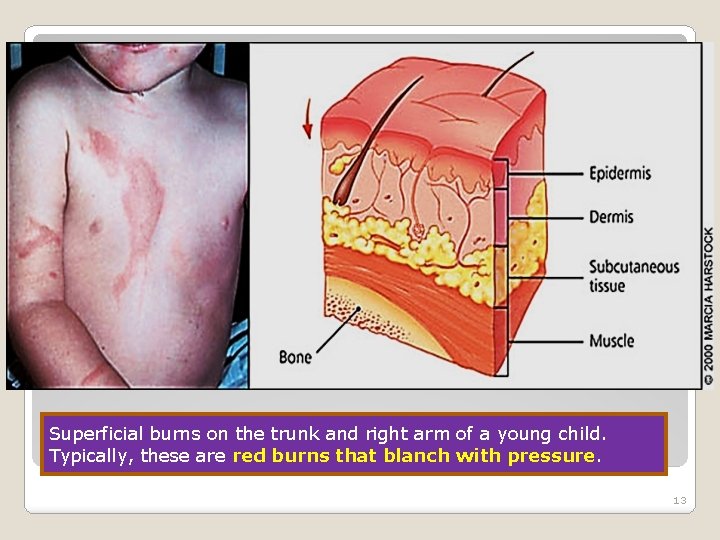 Epidermis

Dermis

Subcutaneous tissue

Muscle

Bone

© 2000 MARCIA HARSTOCK

Superficial burns on the trunk and right arm of a young child. Typically, these are red burns that blanch with pressure.

13